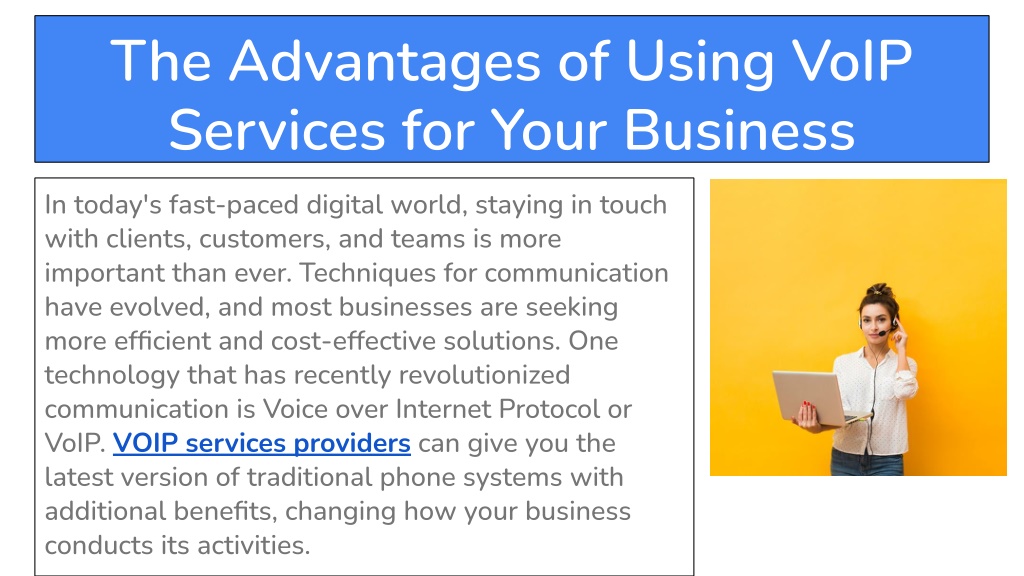 The Advantages of Using VoIP Services for Your Business

In today's fast-paced digital world, staying in touch with clients, customers, and teams is more important than ever. Techniques for communication have evolved, and most businesses are seeking more efficient and cost-effective solutions. One technology that has recently revolutionized communication is Voice over Internet Protocol or VoIP. VOIP services providers can give you the latest version of traditional phone systems with additional benefits, changing how your business conducts its activities.